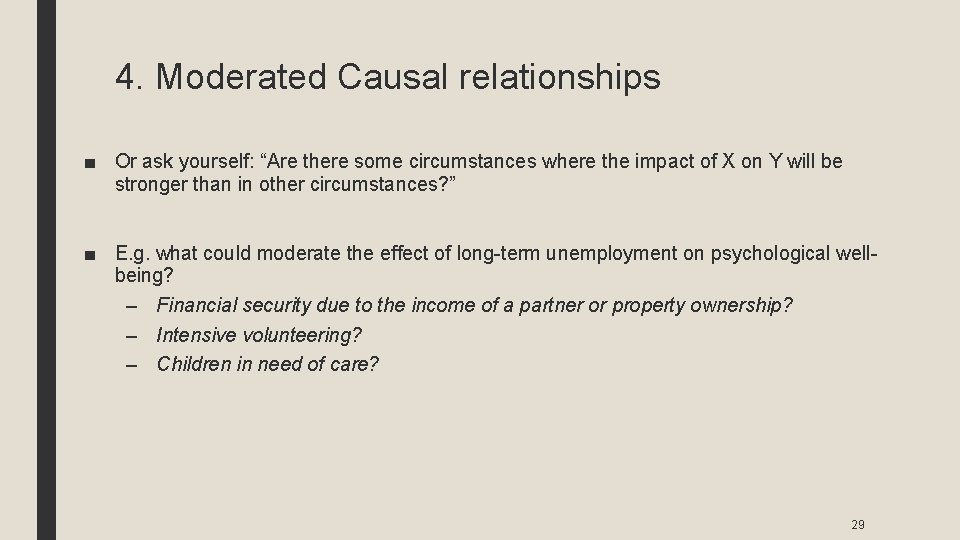 4. Moderated Causal relationships

■ Or ask yourself: “Are there some circumstances where the impact of X on Y will be stronger than in other circumstances?”

■ E.g. what could moderate the effect of long-term unemployment on psychological well-being?
– Financial security due to the income of a partner or property ownership?
– Intensive volunteering?
– Children in need of care?

29